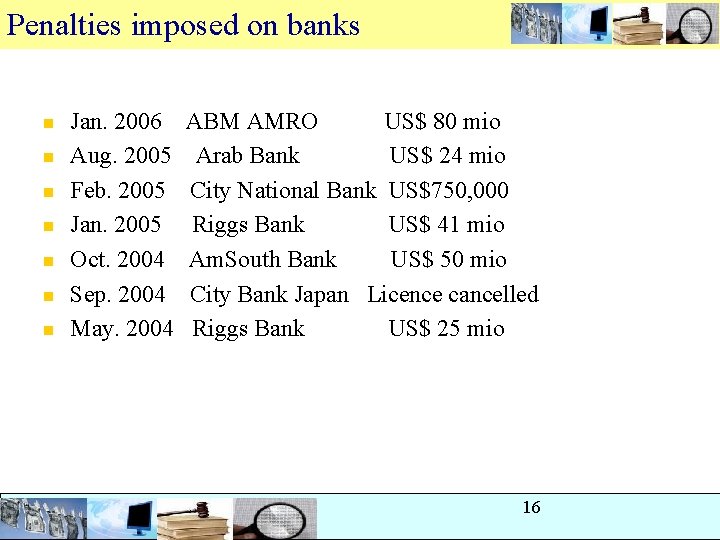 Penalties imposed on banks

• Jan. 2006 ABM AMRO US$ 80 mio
• Aug. 2005 Arab Bank US$ 24 mio
• Feb. 2005 City National Bank US$750,000
• Jan. 2005 Riggs Bank US$ 41 mio
• Oct. 2004 AmSouth Bank US$ 50 mio
• Sep. 2004 City Bank Japan Licence cancelled
• May. 2004 Riggs Bank US$ 25 mio

16